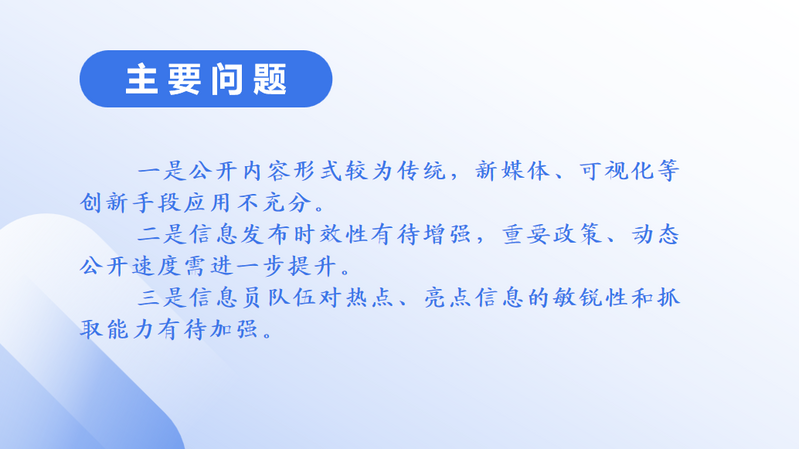 主要问题

一是公开内容形式较为传统，新媒体、可视化等创新手段应用不充分。

二是信息发布时效性有待增强，重要政策、动态公开速度需进一步提升。

三是信息员队伍对热点、亮点信息的敏锐性和抓取能力有待加强。